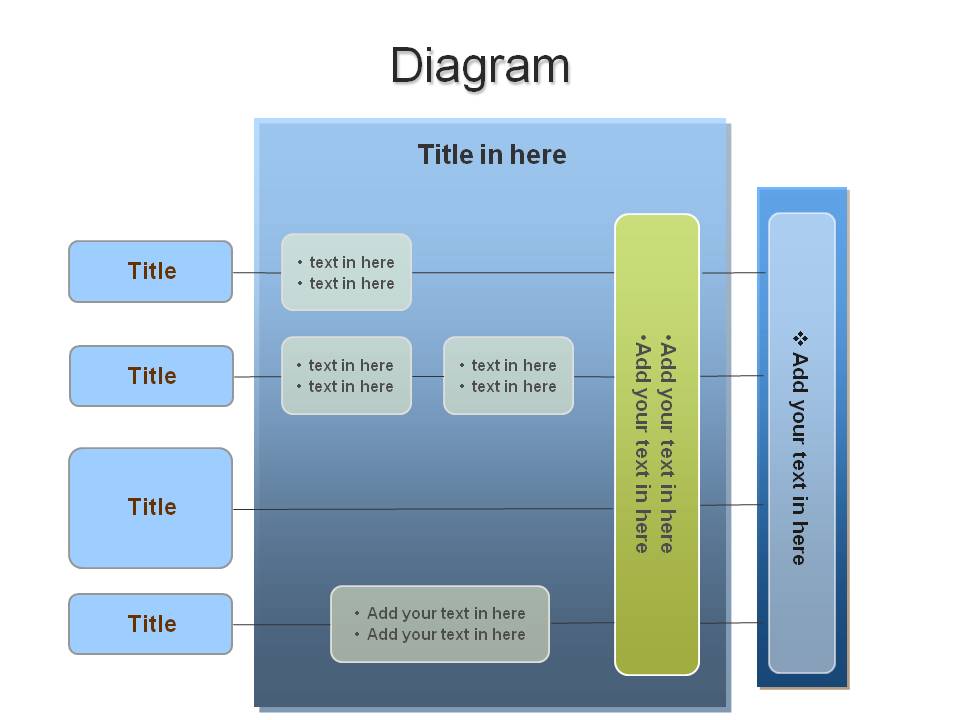 Diagram

Title in here

Title

• text in here
• text in here

Title

• text in here
• text in here

• text in here
• text in here

Title

Title

• Add your text in here
• Add your text in here

•Add your text in here
•Add your text in here

❖ Add your text in here